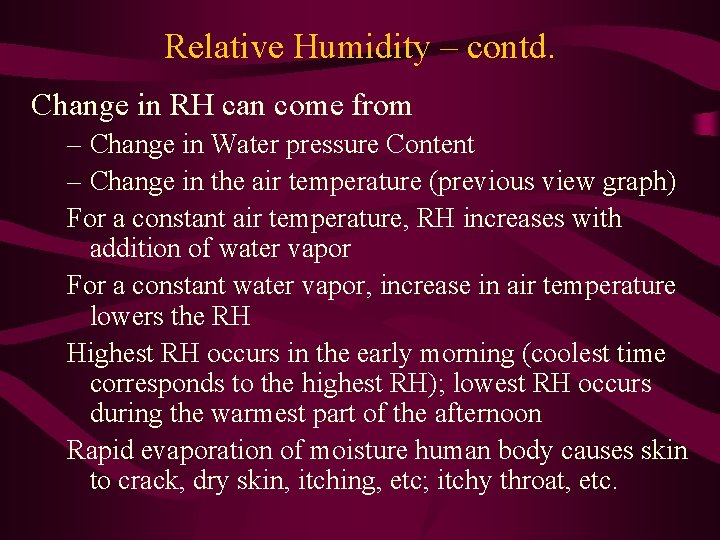 Relative Humidity – contd.

Change in RH can come from

– Change in Water pressure Content

– Change in the air temperature (previous view graph)

For a constant air temperature, RH increases with addition of water vapor

For a constant water vapor, increase in air temperature lowers the RH

Highest RH occurs in the early morning (coolest time corresponds to the highest RH); lowest RH occurs during the warmest part of the afternoon

Rapid evaporation of moisture human body causes skin to crack, dry skin, itching, etc; itchy throat, etc.